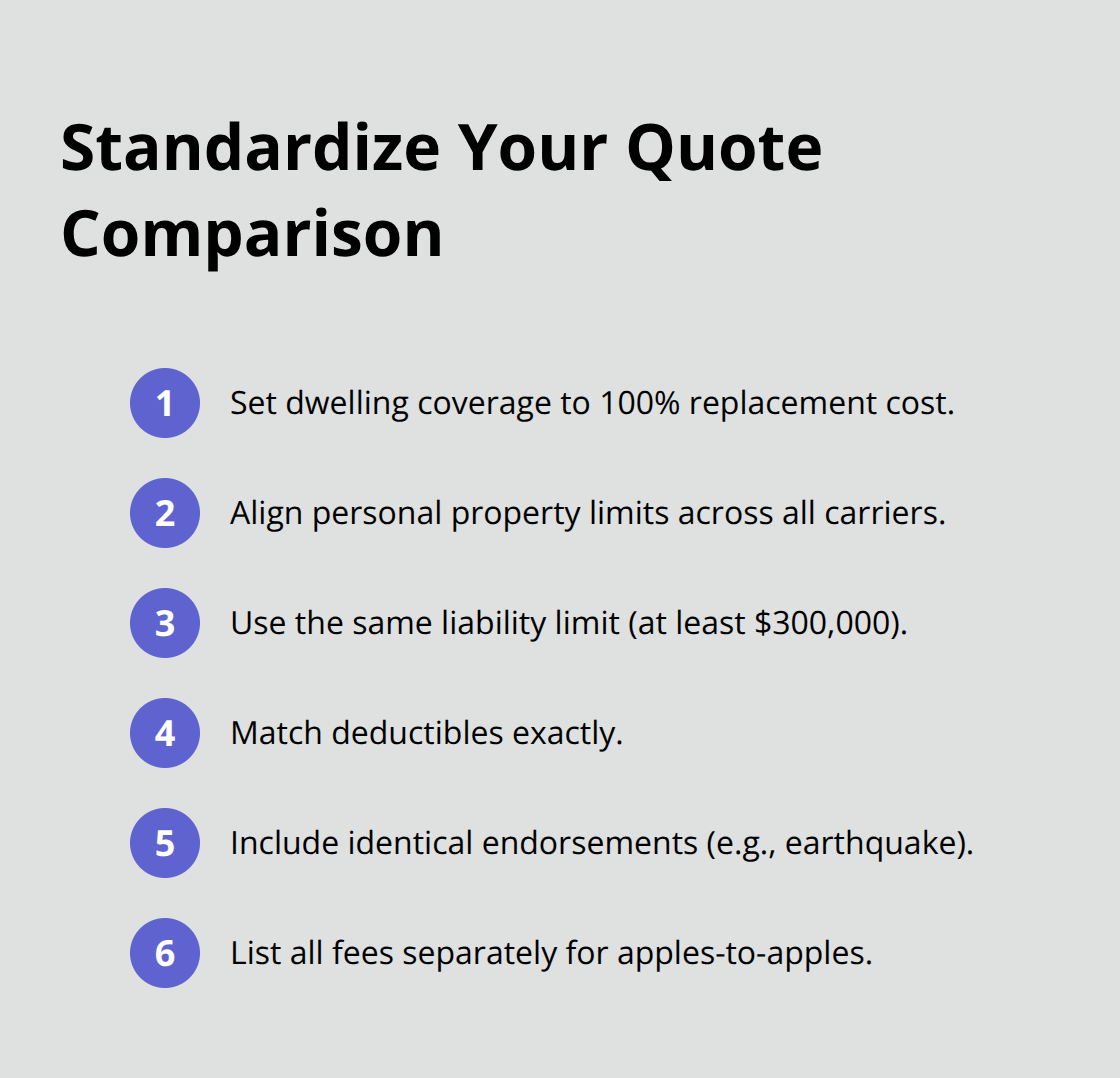 Standardize Your Quote Comparison

1 Set dwelling coverage to 100% replacement cost.

2 Align personal property limits across all carriers.

3 Use the same liability limit (at least \$300,000).

4 Match deductibles exactly.

5 Include identical endorsements (e.g., earthquake).

6 List all fees separately for apples-to-apples.